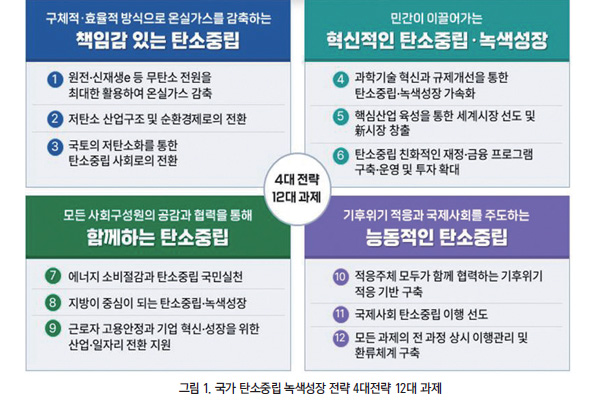 구체적·효율적 방식으로 온실가스를 감축하는
책임감 있는 탄소중립

1 원전·신재생e 등 무탄소 전원을 최대한 활용하여 온실가스 감축

2 저탄소 산업구조 및 순환경제로의 전환

3 국토의 저탄소화를 통한 탄소중립 사회로의 전환

민간이 이끌어가는
혁신적인 탄소중립·녹색성장

4 과학기술 혁신과 규제개선을 통한 탄소중립·녹색성장 가속화

5 핵심산업 육성을 통한 세계시장 선도 및 新시장 창출

6 탄소중립 친화적인 재정·금융 프로그램 구축·운영 및 투자 확대

4대 전략
12대 과제

모든 사회구성원의 공감과 협력을 통해
함께하는 탄소중립

7 에너지 소비절감과 탄소중립 국민실천

8 지방이 중심이 되는 탄소중립·녹색성장

9 근로자 고용안정과 기업 혁신·성장을 위한 산업·일자리 전환 지원

기후위기 적응과 국제사회를 주도하는
능동적인 탄소중립

10 적응주체 모두가 함께 협력하는 기후위기 적응 기반 구축

11 국제사회 탄소중립 이행 선도

12 모든 과제의 전 과정 상시 이행관리 및 환류체계 구축

그림 1. 국가 탄소중립 녹색성장 전략 4대전략 12대 과제